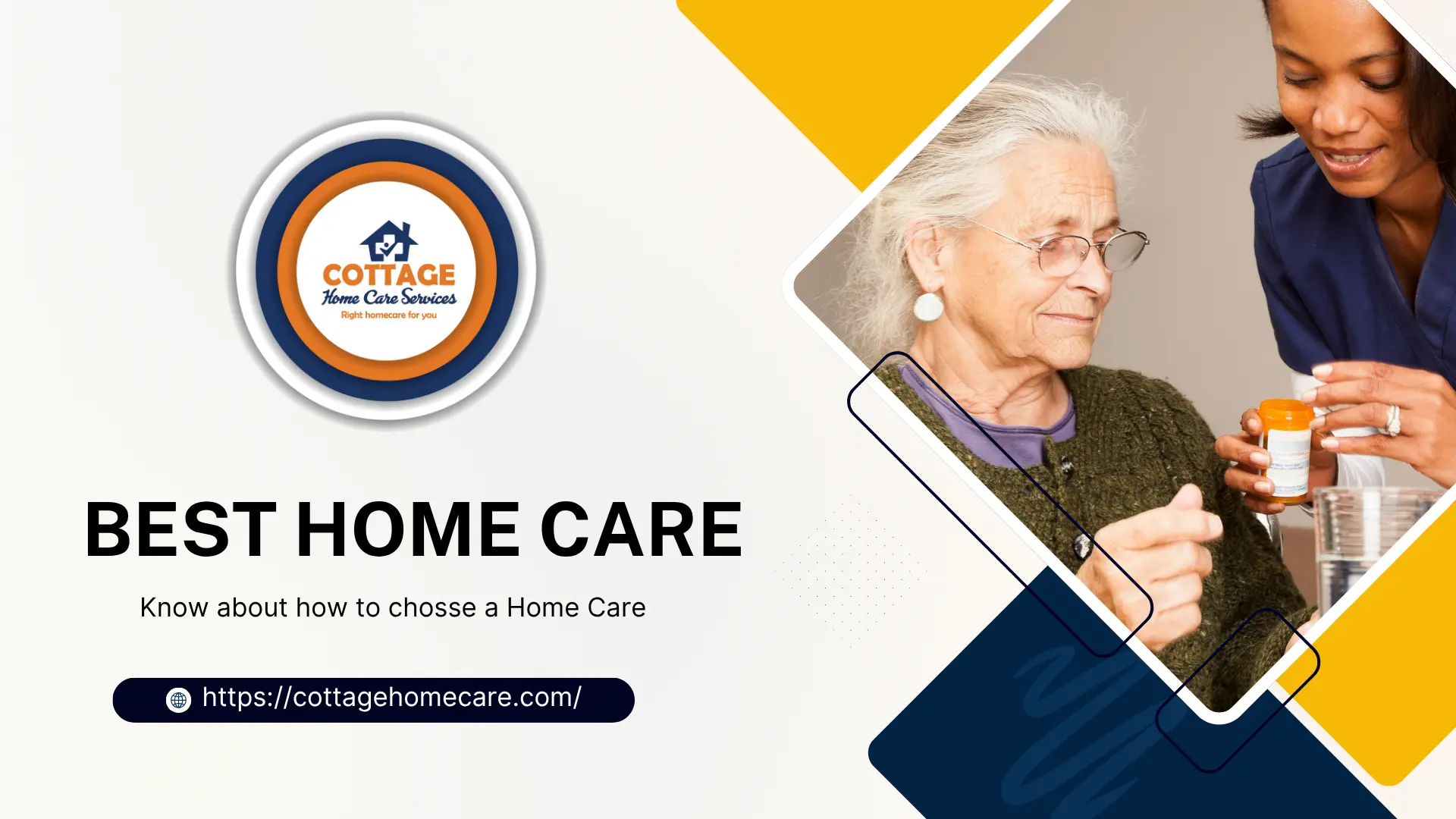 COTTAGE
Home Care Services
Right homecare for you

BEST HOME CARE

Know about how to chosse a Home Care

https://cottagehomecare.com/